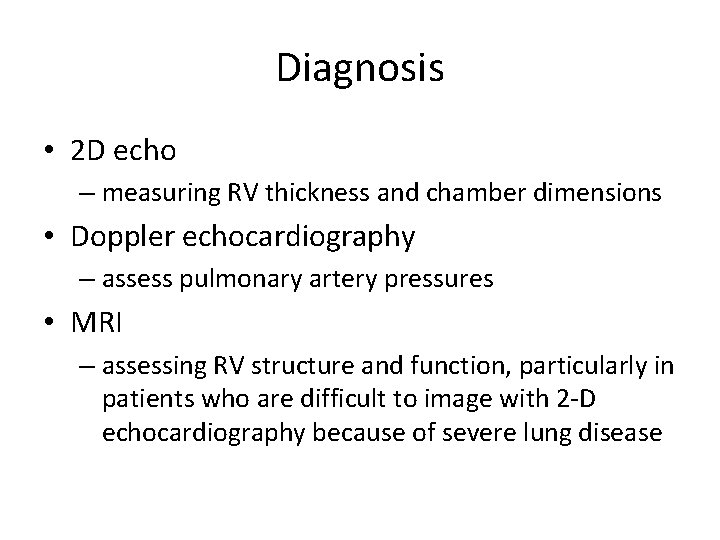 Diagnosis

• 2D echo
– measuring RV thickness and chamber dimensions

• Doppler echocardiography
– assess pulmonary artery pressures

• MRI
– assessing RV structure and function, particularly in patients who are difficult to image with 2-D echocardiography because of severe lung disease